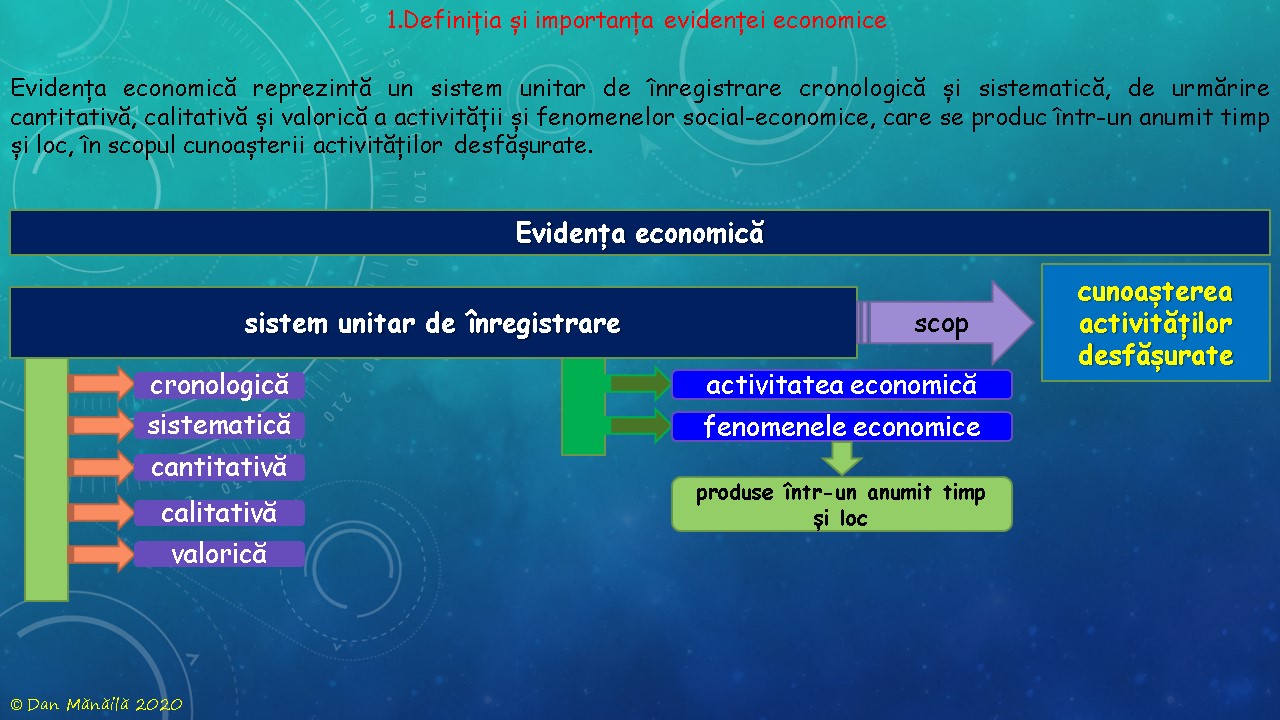 1.Definiția și importanța evidenței economice

Evidența economică reprezintă un sistem unitar de înregistrare cronologică și sistematică, de urmărire cantitativă, calitativă și valorică a activității și fenomenelor social-economice, care se produc într-un anumit timp și loc, în scopul cunoașterii activităților desfășurate.

Evidența economică

sistem unitar de înregistrare

scop

cunoașterea activităților desfășurate

cronologică
sistematică
cantitativă
calitativă
valorică

activitatea economică
fenomenele economice

produse într-un anumit timp și loc

© Dan Mănăilă 2020